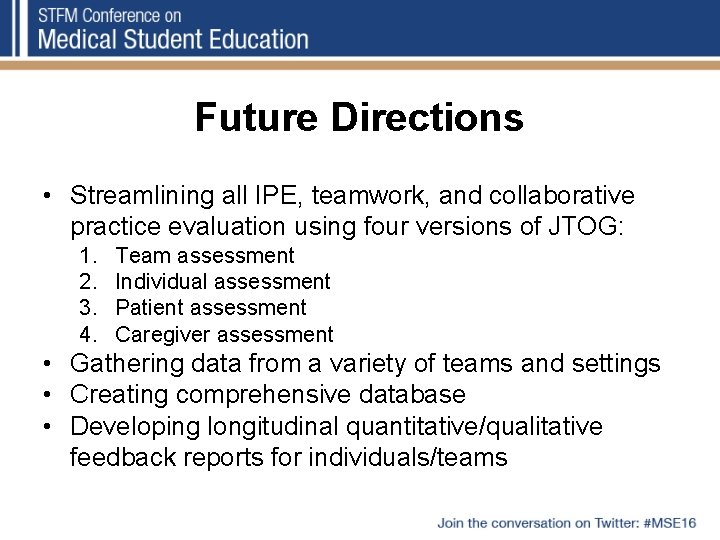 STFM Conference on
Medical Student Education

Future Directions

• Streamlining all IPE, teamwork, and collaborative practice evaluation using four versions of JTOG:
1. Team assessment
2. Individual assessment
3. Patient assessment
4. Caregiver assessment
• Gathering data from a variety of teams and settings
• Creating comprehensive database
• Developing longitudinal quantitative/qualitative feedback reports for individuals/teams

Join the conversation on Twitter: #MSE16